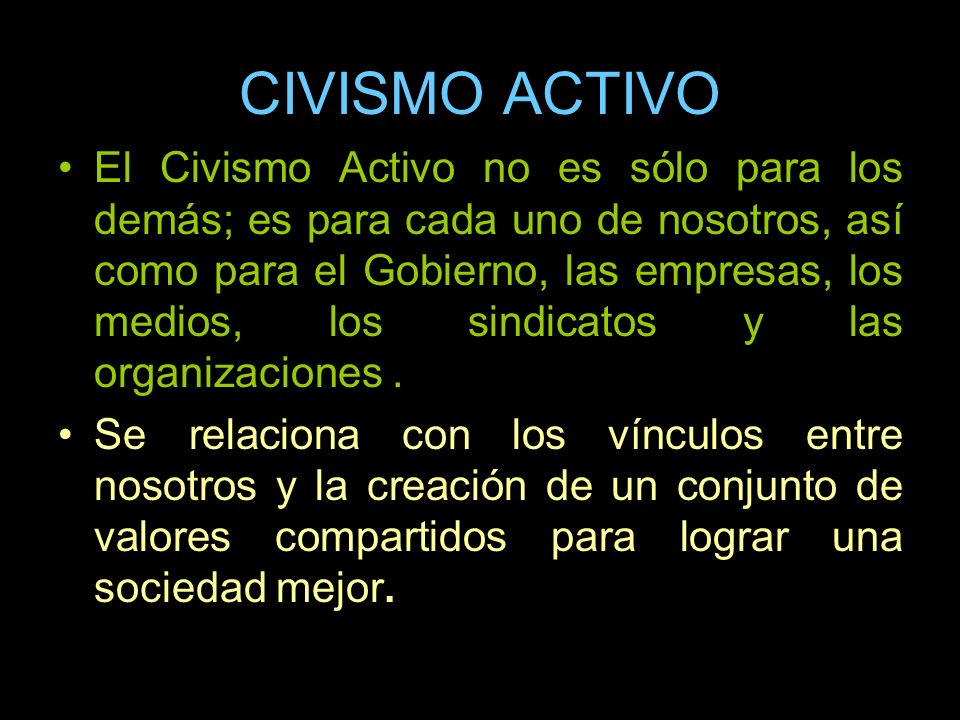 CIVISMO ACTIVO

• El Civismo Activo no es sólo para los demás; es para cada uno de nosotros, así como para el Gobierno, las empresas, los medios, los sindicatos y las organizaciones .

• Se relaciona con los vínculos entre nosotros y la creación de un conjunto de valores compartidos para lograr una sociedad mejor.